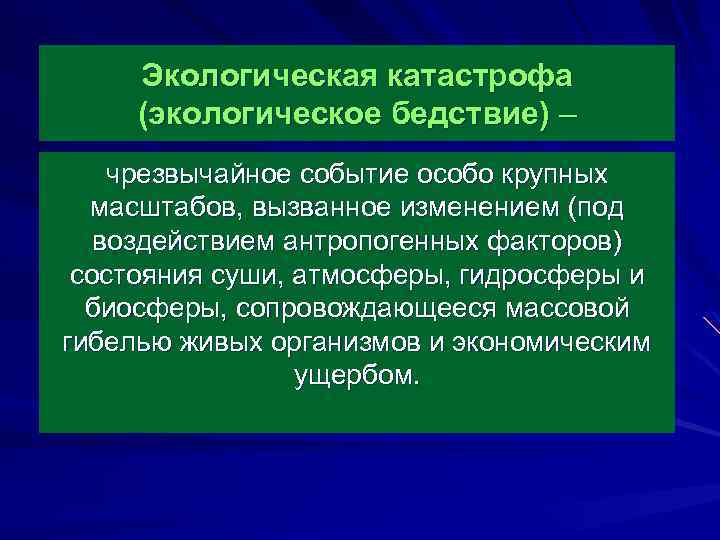 Экологическая катастрофа (экологическое бедствие) –

чрезвычайное событие особо крупных масштабов, вызванное изменением (под воздействием антропогенных факторов) состояния суши, атмосферы, гидросферы и биосферы, сопровождающееся массовой гибелью живых организмов и экономическим ущербом.